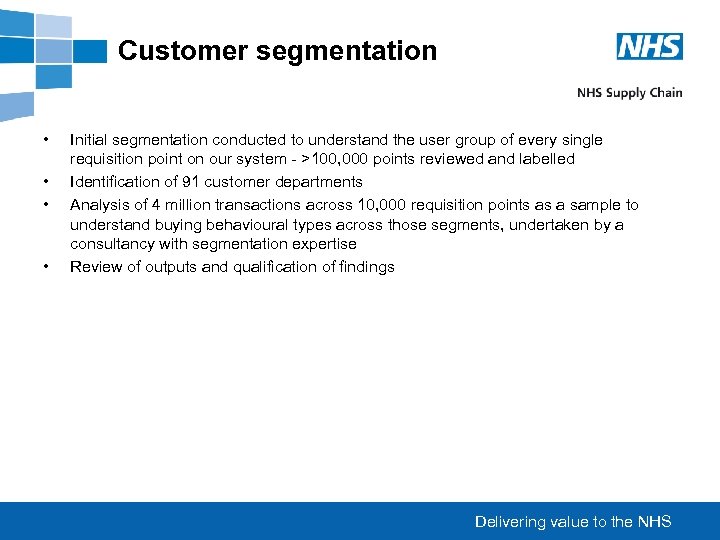 Customer segmentation

NHS

NHS Supply Chain

• Initial segmentation conducted to understand the user group of every single requisition point on our system - >100,000 points reviewed and labelled
• Identification of 91 customer departments
• Analysis of 4 million transactions across 10,000 requisition points as a sample to understand buying behavioural types across those segments, undertaken by a consultancy with segmentation expertise
• Review of outputs and qualification of findings

Delivering value to the NHS